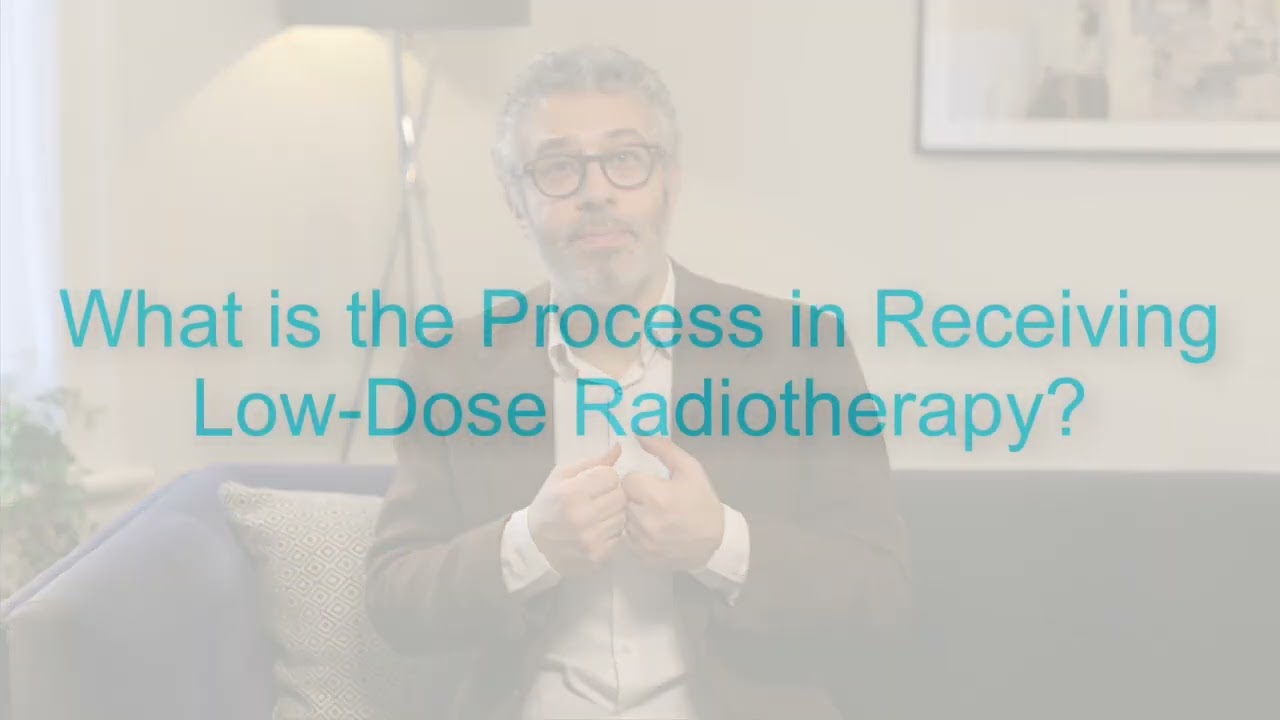 What is the Process in Receiving Low-Dose Radiotherapy?